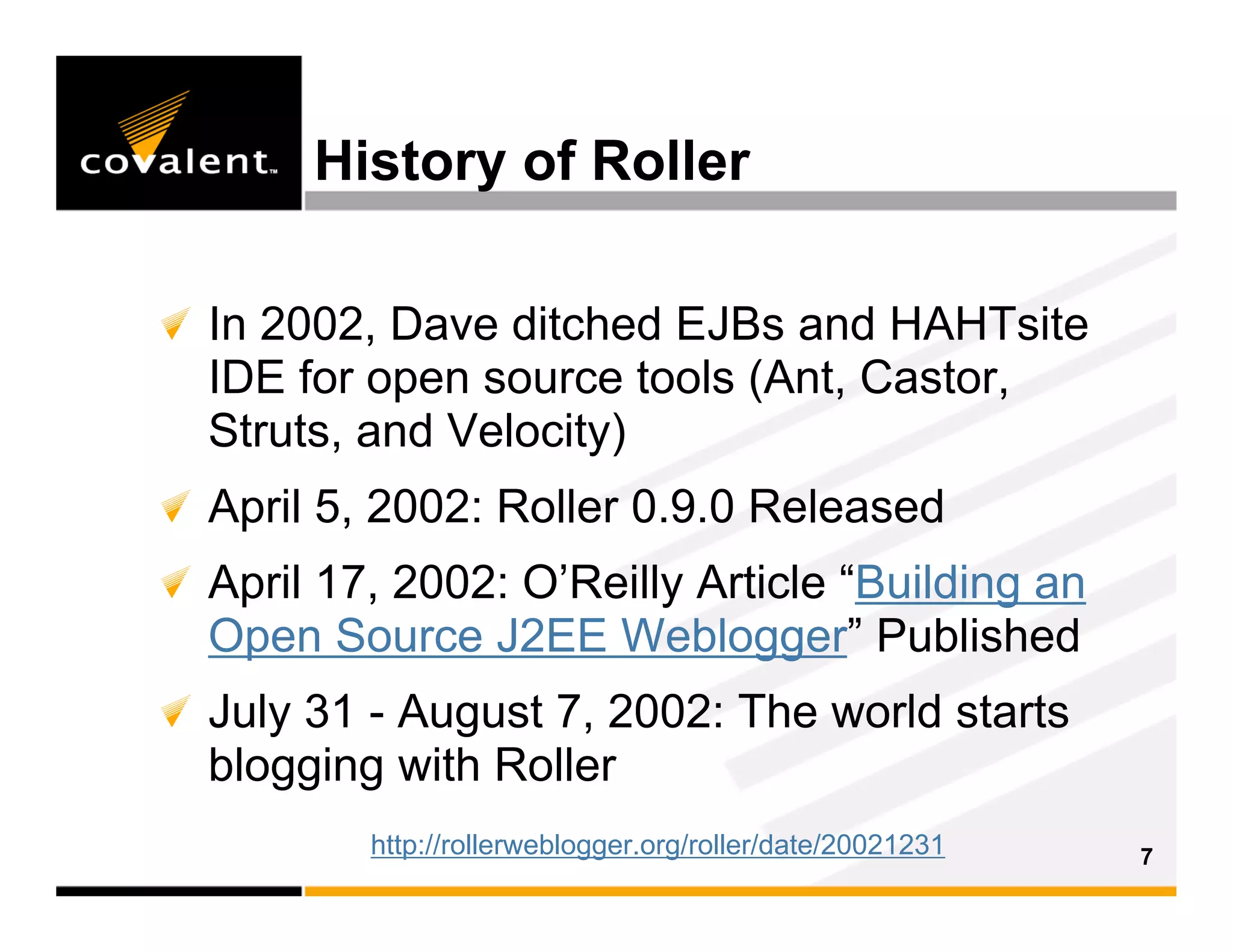 covalent™

History of Roller

In 2002, Dave ditched EJBs and HAHTsite IDE for open source tools (Ant, Castor, Struts, and Velocity)

April 5, 2002: Roller 0.9.0 Released

April 17, 2002: O’Reilly Article “Building an Open Source J2EE Weblogger” Published

July 31 - August 7, 2002: The world starts blogging with Roller

http://rollerweblogger.org/roller/date/20021231

7